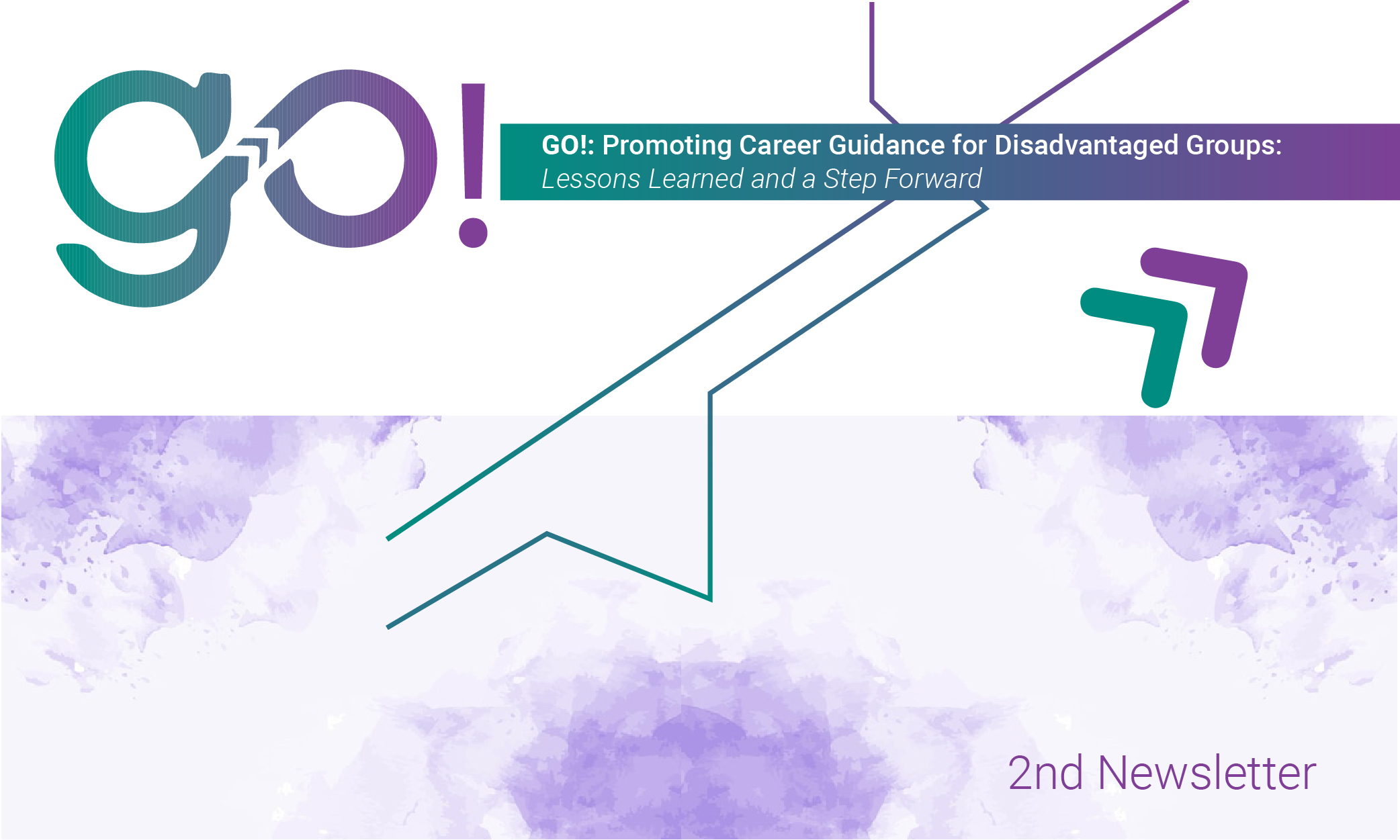 go!

GO!: Promoting Career Guidance for Disadvantaged Groups: Lessons Learned and a Step Forward

2nd Newsletter